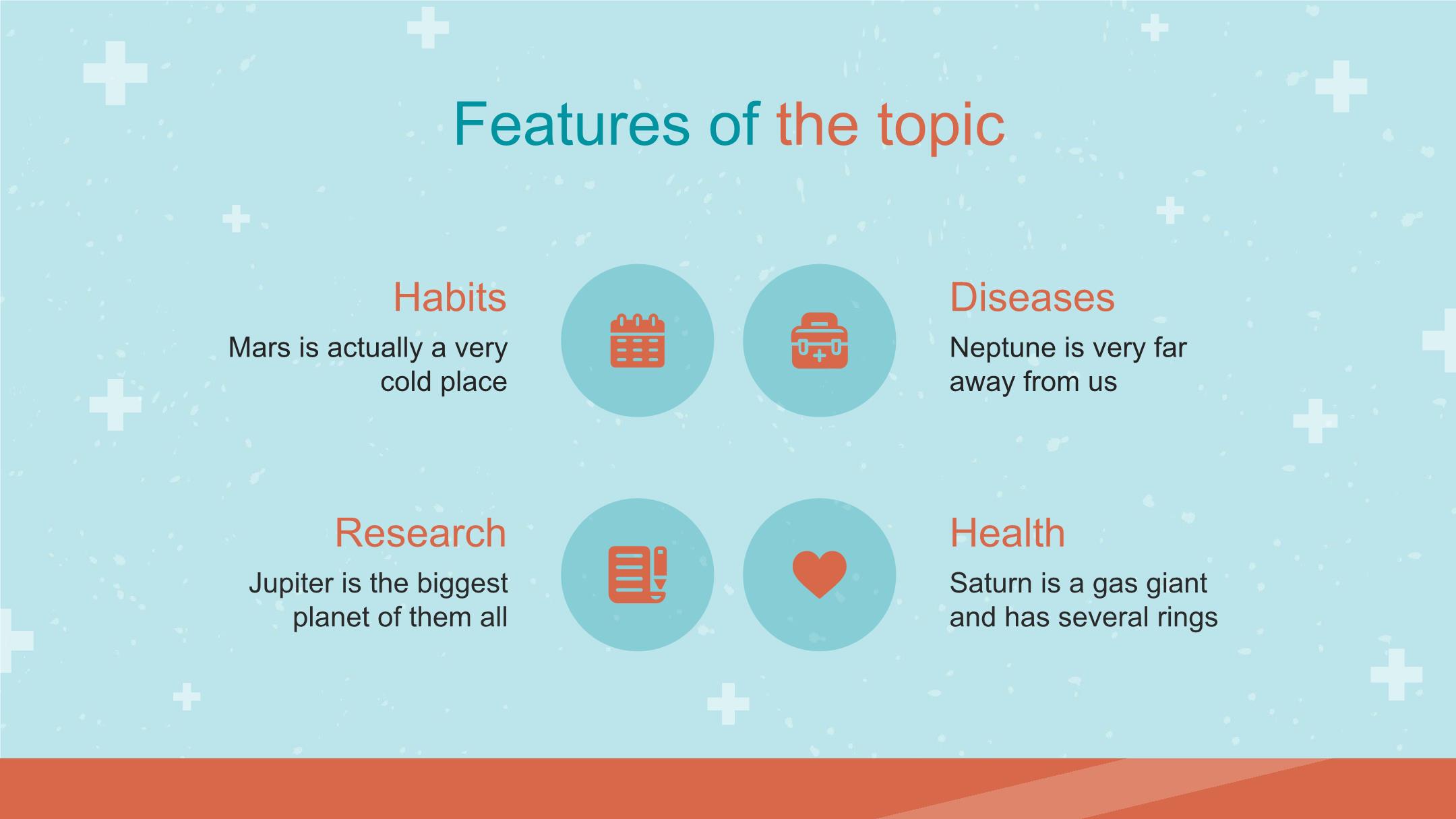 Features of the topic

Habits

Mars is actually a very cold place

Diseases

Neptune is very far away from us

Research

Jupiter is the biggest planet of them all

Health

Saturn is a gas giant and has several rings